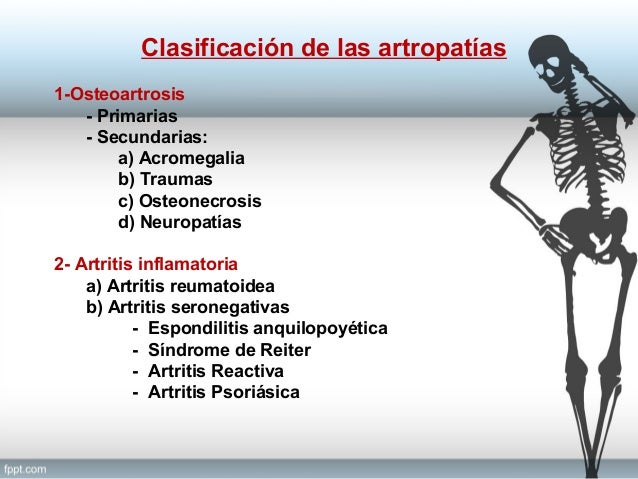 Clasificación de las artropatías

1-Osteoartrosis
- Primarias
- Secundarias:
a) Acromegalia
b) Traumas
c) Osteonecrosis
d) Neuropatías

2- Artritis inflamatoria
a) Artritis reumatoidea
b) Artritis seronegativas
- Espondilitis anquilopoyética
- Síndrome de Reiter
- Artritis Reactiva
- Artritis Psoriásica

fppt.com